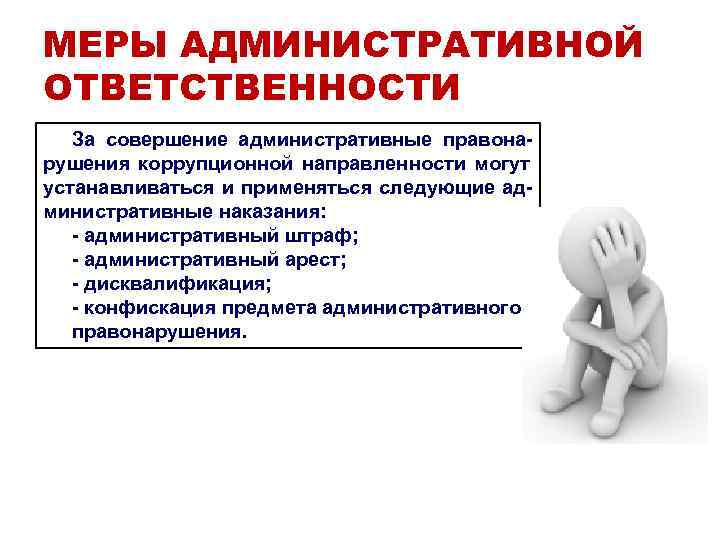 МЕРЫ АДМИНИСТРАТИВНОЙ ОТВЕТСТВЕННОСТИ

За совершение административные правонарушения коррупционной направленности могут устанавливаться и применяться следующие административные наказания:
- административный штраф;
- административный арест;
- дисквалификация;
- конфискация предмета административного правонарушения.